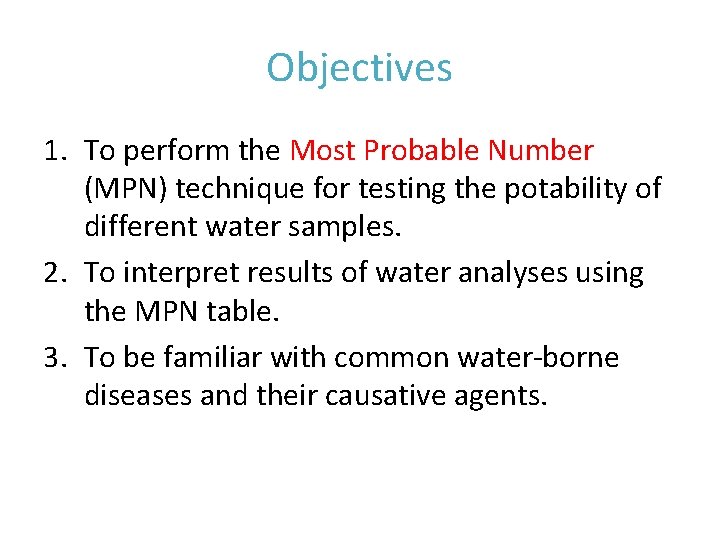 Objectives

1. To perform the Most Probable Number (MPN) technique for testing the potability of different water samples.
2. To interpret results of water analyses using the MPN table.
3. To be familiar with common water-borne diseases and their causative agents.